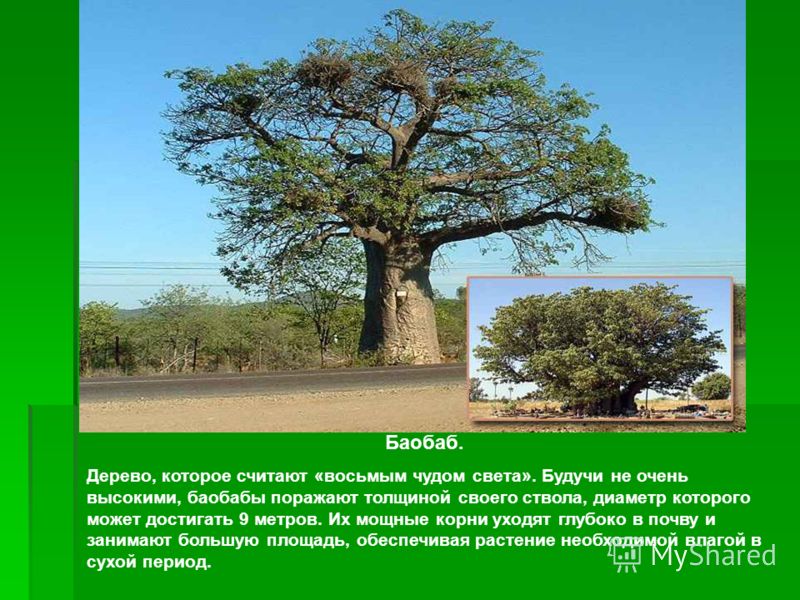 Баобаб.

Дерево, которое считают «восьмым чудом света». Будучи не очень высокими, баобабы поражают толщиной своего ствола, диаметр которого может достигать 9 метров. Их мощные корни уходят глубоко в почву и занимают большую площадь, обеспечивая растение необходимой влагой в сухой период.

MyShared